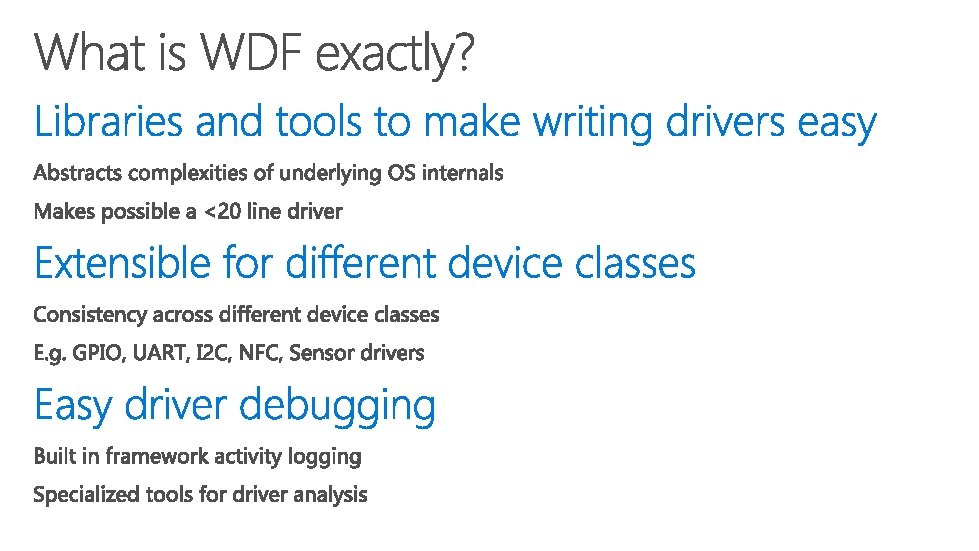 What is WDF exactly?

Libraries and tools to make writing drivers easy

Abstracts complexities of underlying OS internals

Makes possible a <20 line driver

Extensible for different device classes

Consistency across different device classes

E.g. GPIO, UART, I2C, NFC, Sensor drivers

Easy driver debugging

Built in framework activity logging

Specialized tools for driver analysis